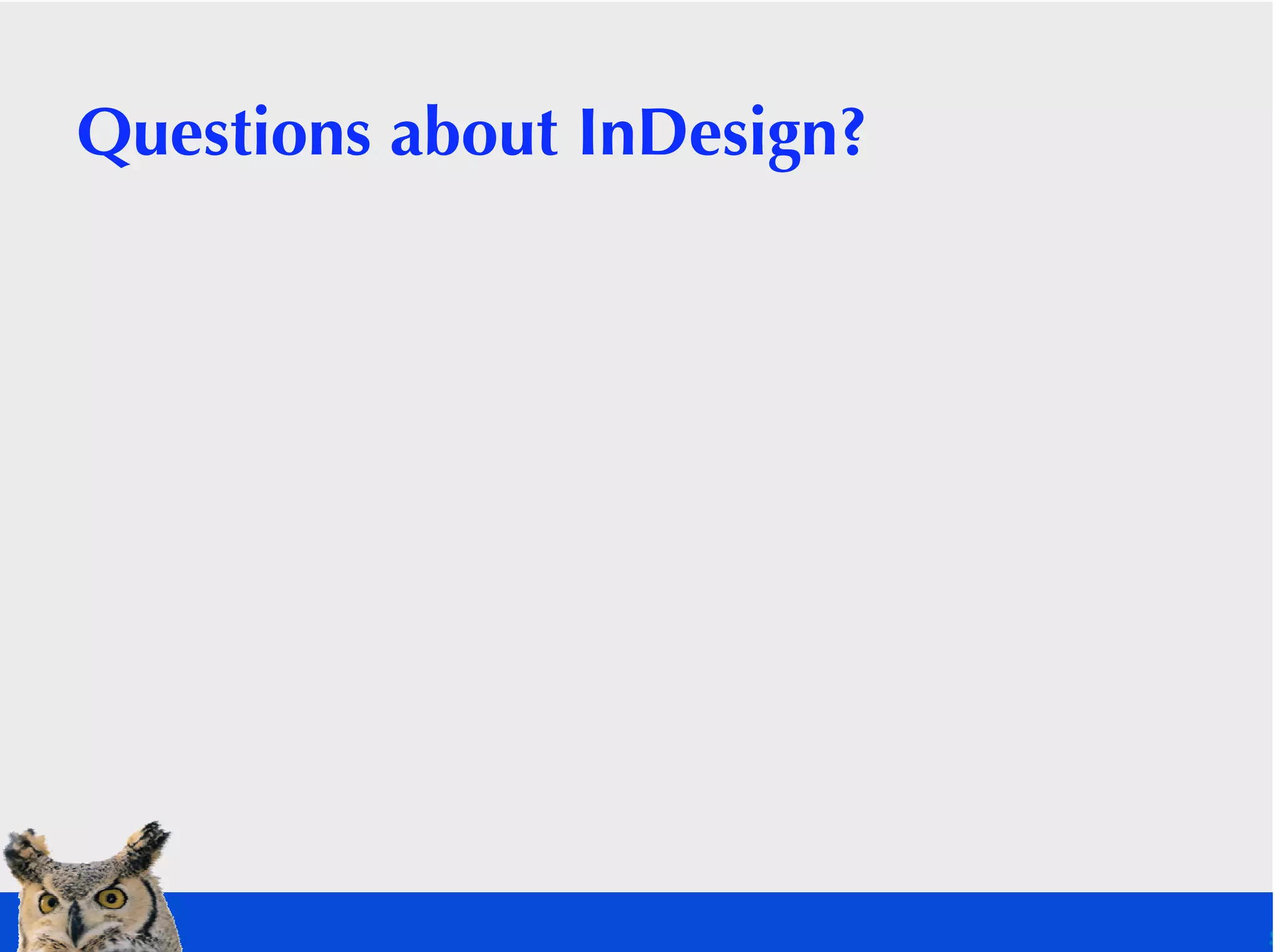 Questions about InDesign?